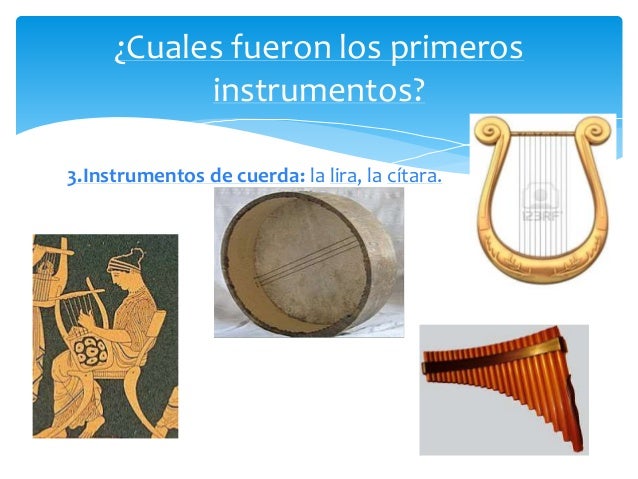 ¿Cuales fueron los primeros instrumentos?

3.Instrumentos de cuerda: la lira, la cítara.

123RF